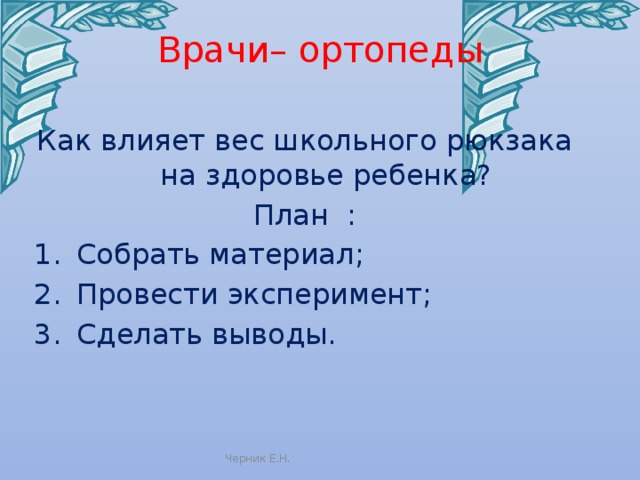 Врачи– ортопеды

Как влияет вес школьного рюкзака на здоровье ребенка?

План :

1. Собрать материал;
2. Провести эксперимент;
3. Сделать выводы.

Черник Е.Н.